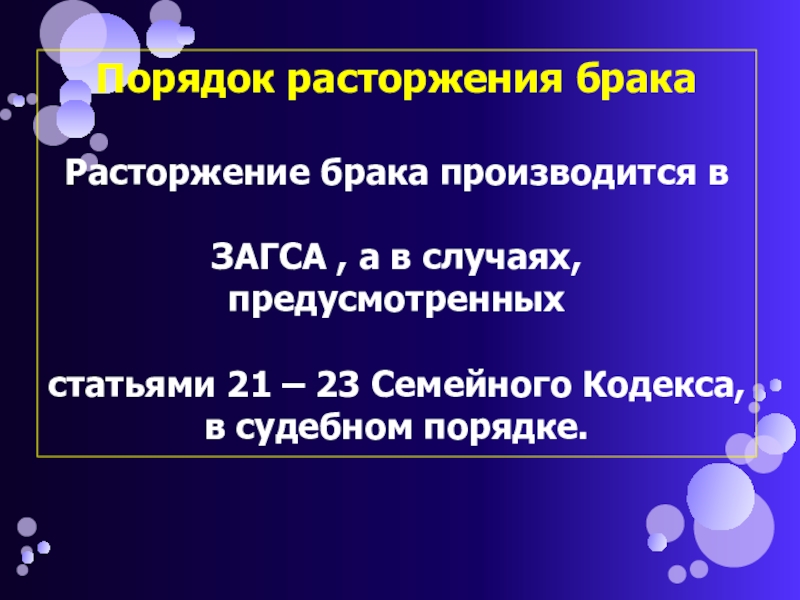 Порядок расторжения брака

Расторжение брака производится в

ЗАГСА , а в случаях, предусмотренных

статьями 21 – 23 Семейного Кодекса, в судебном порядке.